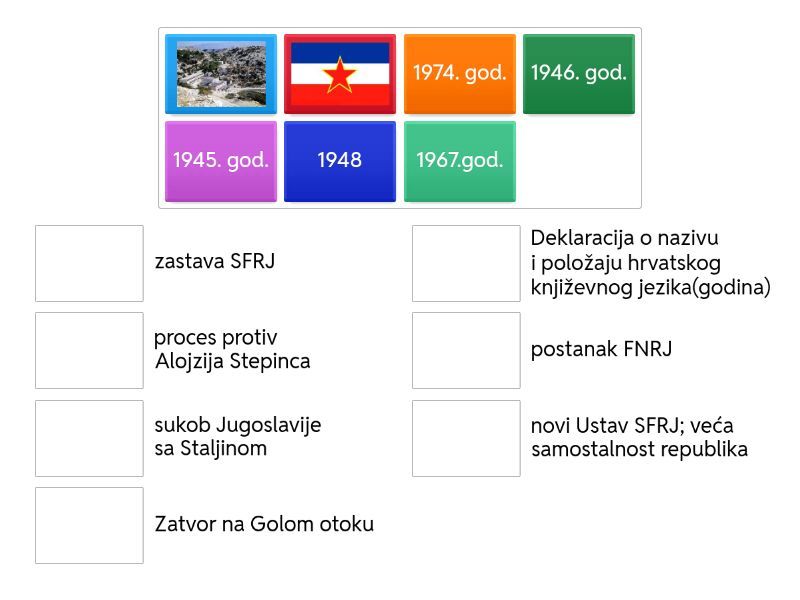 1974. god.

1946. god.

1945. god.

1948

1967.god.

zastava SFRJ

proces protiv Alojzija Stepinca

sukob Jugoslavije sa Staljinom

Zatvor na Golom otoku

Deklaracija o nazivu i položaju hrvatskog književnog jezika(godina)

postanak FNRJ

novi Ustav SFRJ; veća samostalnost republika